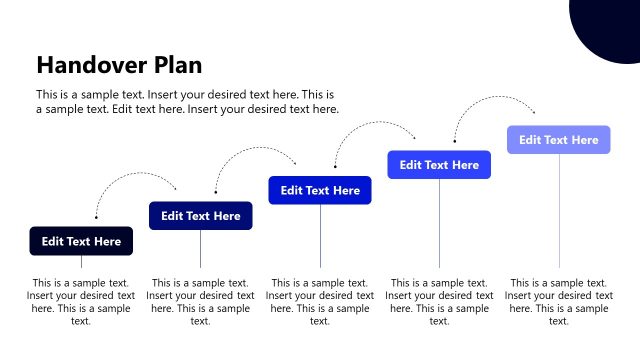 Handover Plan

This is a sample text. Insert your desired text here. This is a sample text. Edit text here. Insert your desired text here.

Edit Text Here

This is a sample text. Insert your desired text here. This is a sample text.

Edit Text Here

This is a sample text. Insert your desired text here. This is a sample text.

Edit Text Here

This is a sample text. Insert your desired text here. This is a sample text.

Edit Text Here

This is a sample text. Insert your desired text here. This is a sample text.

Edit Text Here

This is a sample text. Insert your desired text here. This is a sample text.